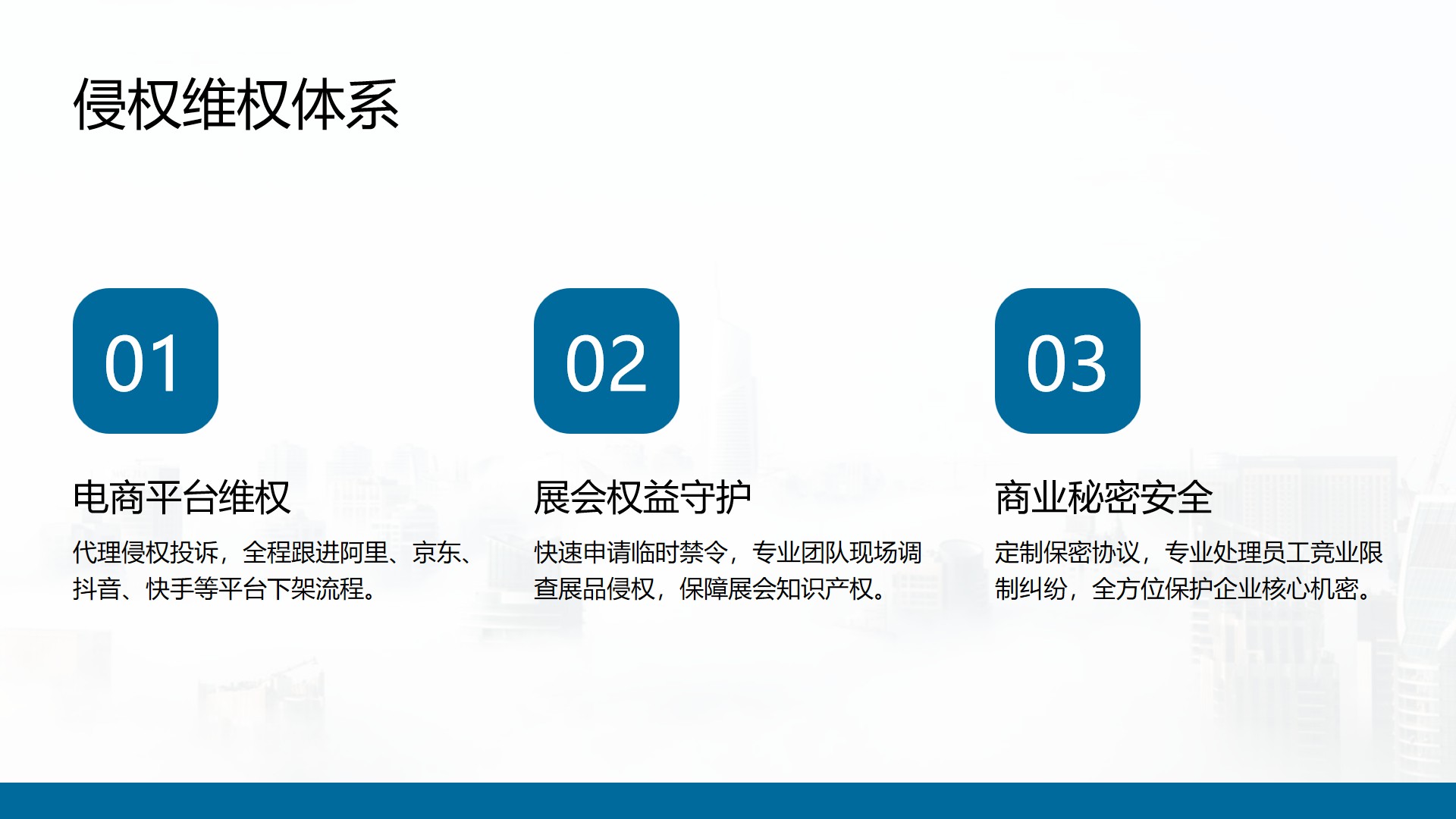 侵权维权体系

01

电商平台维权

代理侵权投诉，全程跟进阿里、京东、抖音、快手等平台下架流程。

02

展会权益守护

快速申请临时禁令，专业团队现场调查展品侵权，保障展会知识产权。

03

商业秘密安全

定制保密协议，专业处理员工竞业限制纠纷，全方位保护企业核心机密。